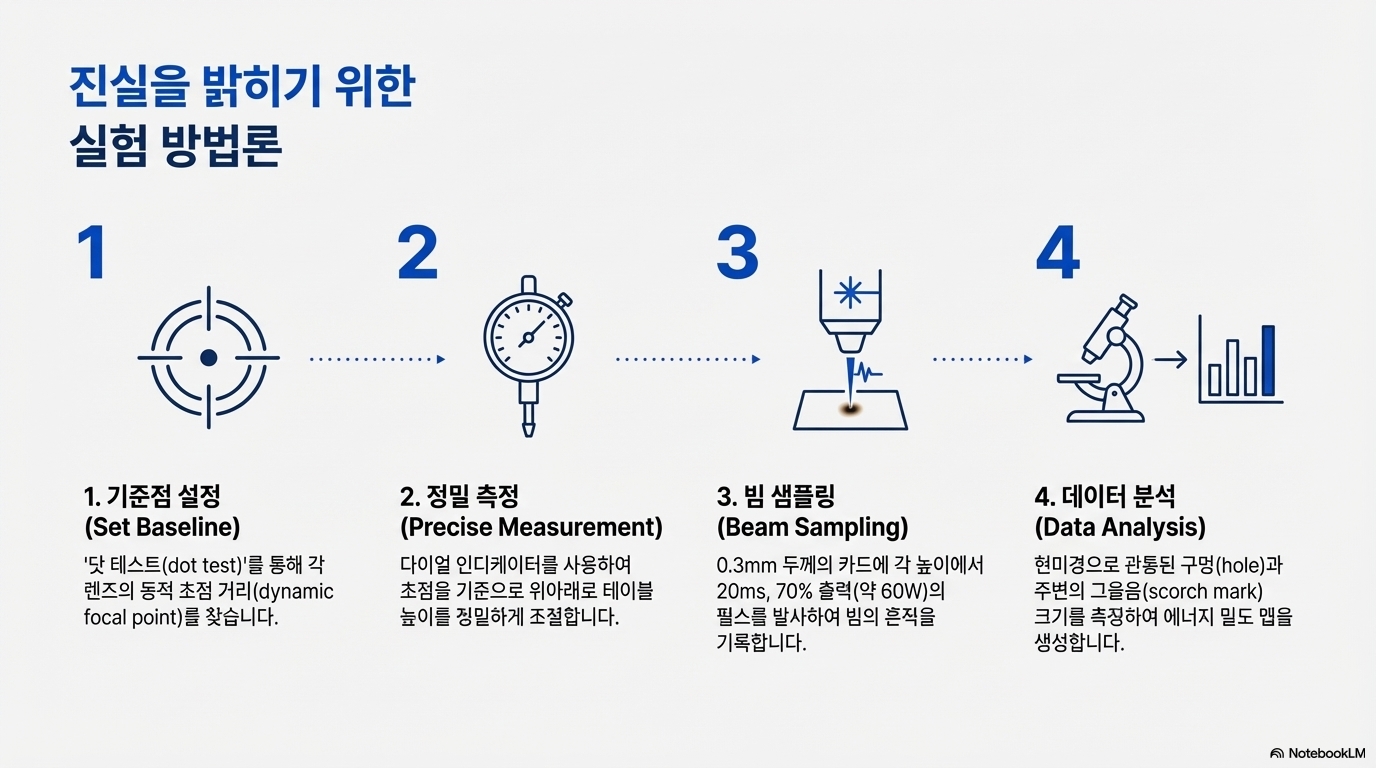 진실을 밝히기 위한
실험 방법론

1

2

3

4

1. 기준점 설정
(Set Baseline)

'닷 테스트(dot test)'를 통해 각 렌즈의 동적 초점 거리(dynamic focal point)를 찾습니다.

2. 정밀 측정
(Precise Measurement)

다이얼 인디케이터를 사용하여 초점을 기준으로 위아래로 테이블 높이를 정밀하게 조절합니다.

3. 빔 샘플링
(Beam Sampling)

0.3mm 두께의 카드에 각 높이에서 20ms, 70% 출력(약 60W)의 펄스를 발사하여 빔의 흔적을 기록합니다.

4. 데이터 분석
(Data Analysis)

현미경으로 관통된 구멍(hole)과 주변의 그을음(scorch mark) 크기를 측정하여 에너지 밀도 맵을 생성합니다.

NotebookLM